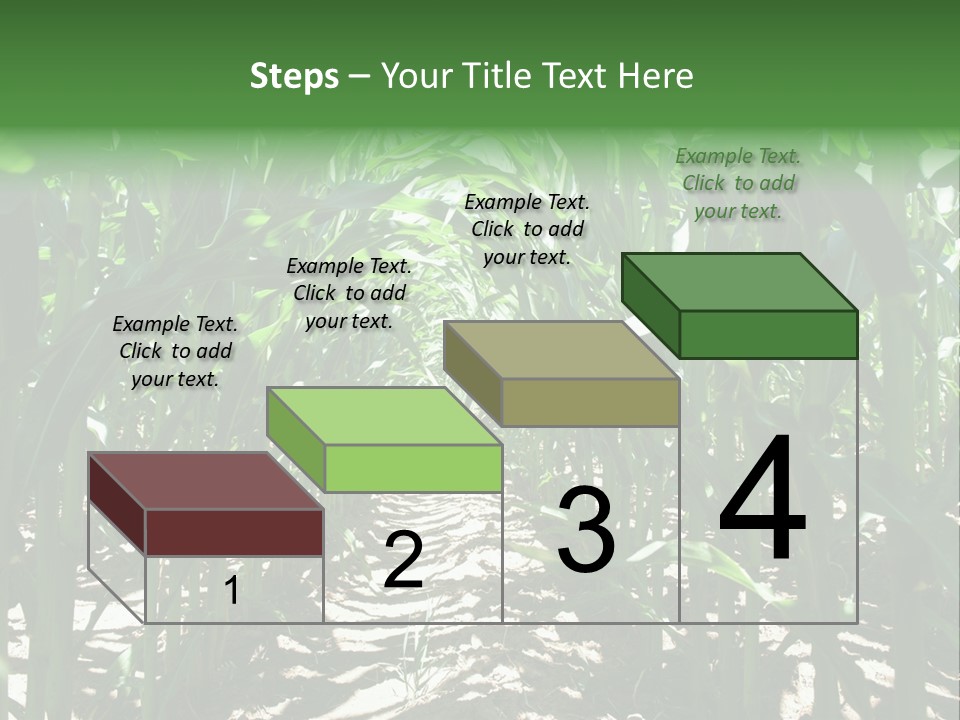 Steps – Your Title Text Here

Example Text. Click to add your text.

Example Text. Click to add your text.

Example Text. Click to add your text.

Example Text. Click to add your text.

1

2

3

4